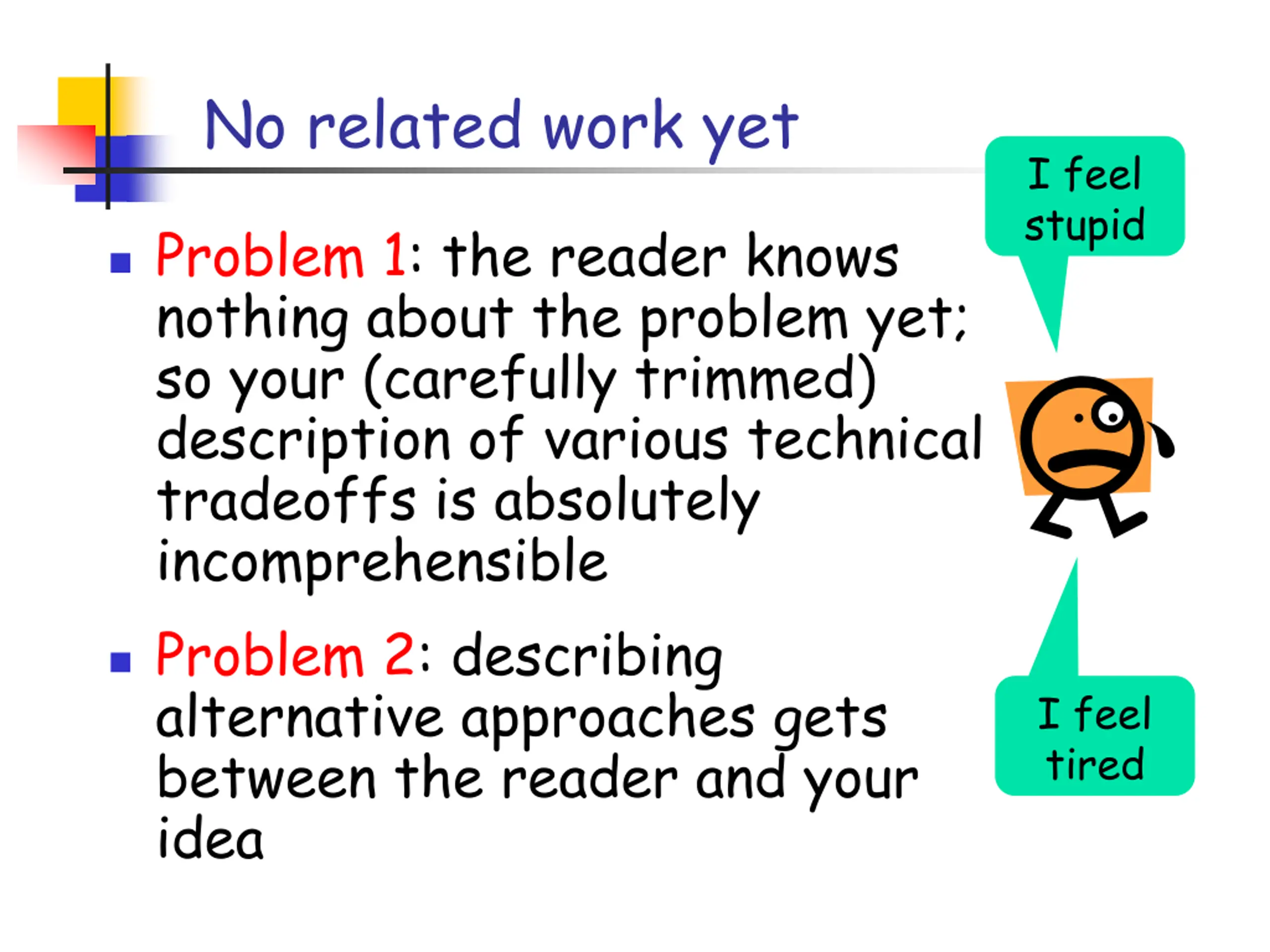 No related work yet

I feel stupid

- Problem 1: the reader knows nothing about the problem yet; so your (carefully trimmed) description of various technical tradeoffs is absolutely incomprehensible

- Problem 2: describing alternative approaches gets between the reader and your idea

I feel tired